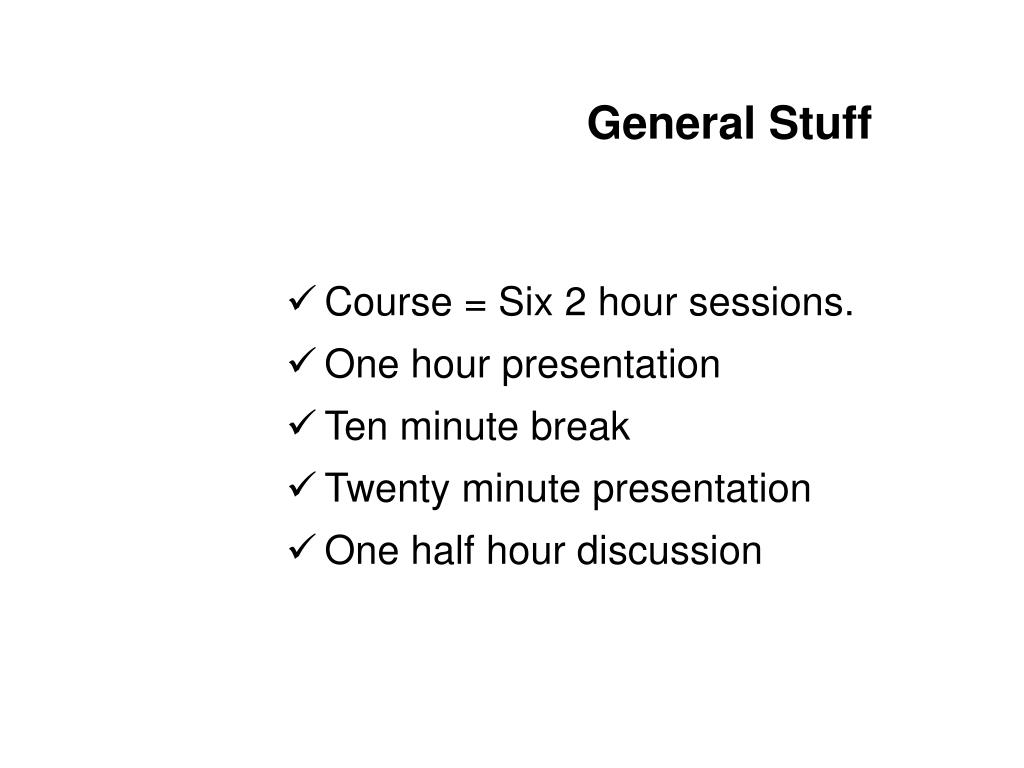 General Stuff

✓ Course = Six 2 hour sessions.
✓ One hour presentation
✓ Ten minute break
✓ Twenty minute presentation
✓ One half hour discussion